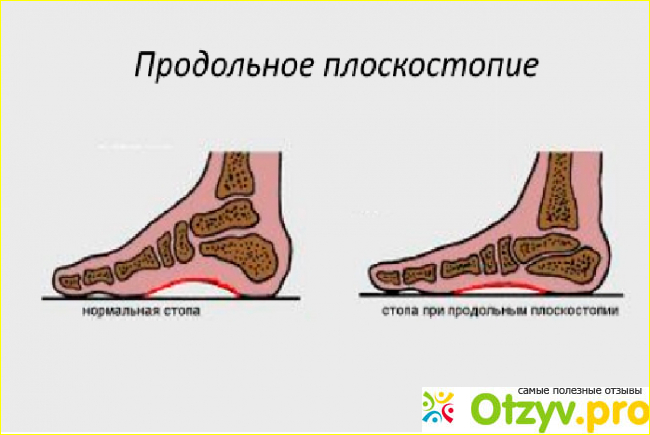 Продольное плоскостопие

нормальная стопа

стопа при продольным плоскостопии

самые полезные отзывы
Otzyv.pro